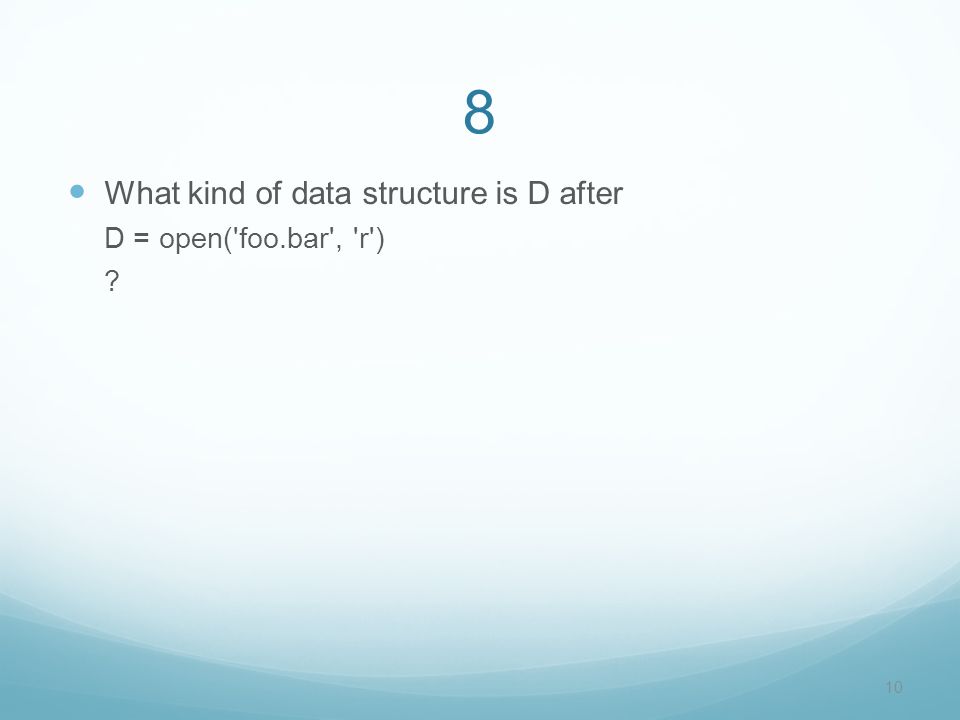 8

What kind of data structure is D after
D = open('foo.bar', 'r')
?

10